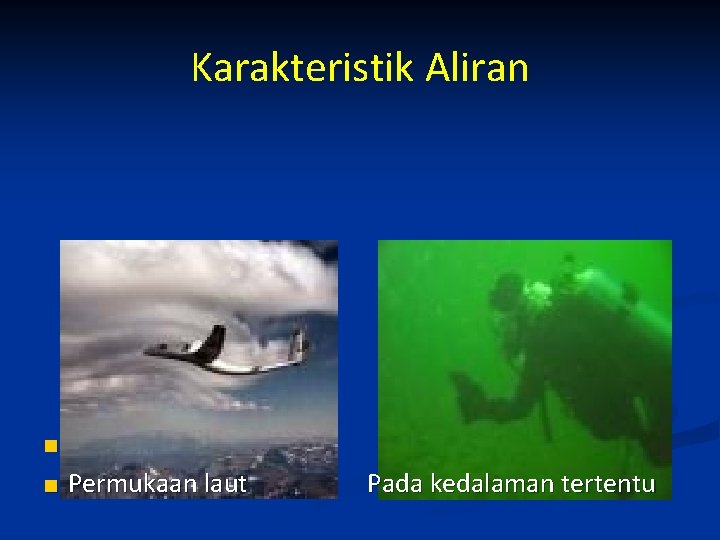 Karakteristik Aliran

Permukaan laut Pada kedalaman tertentu